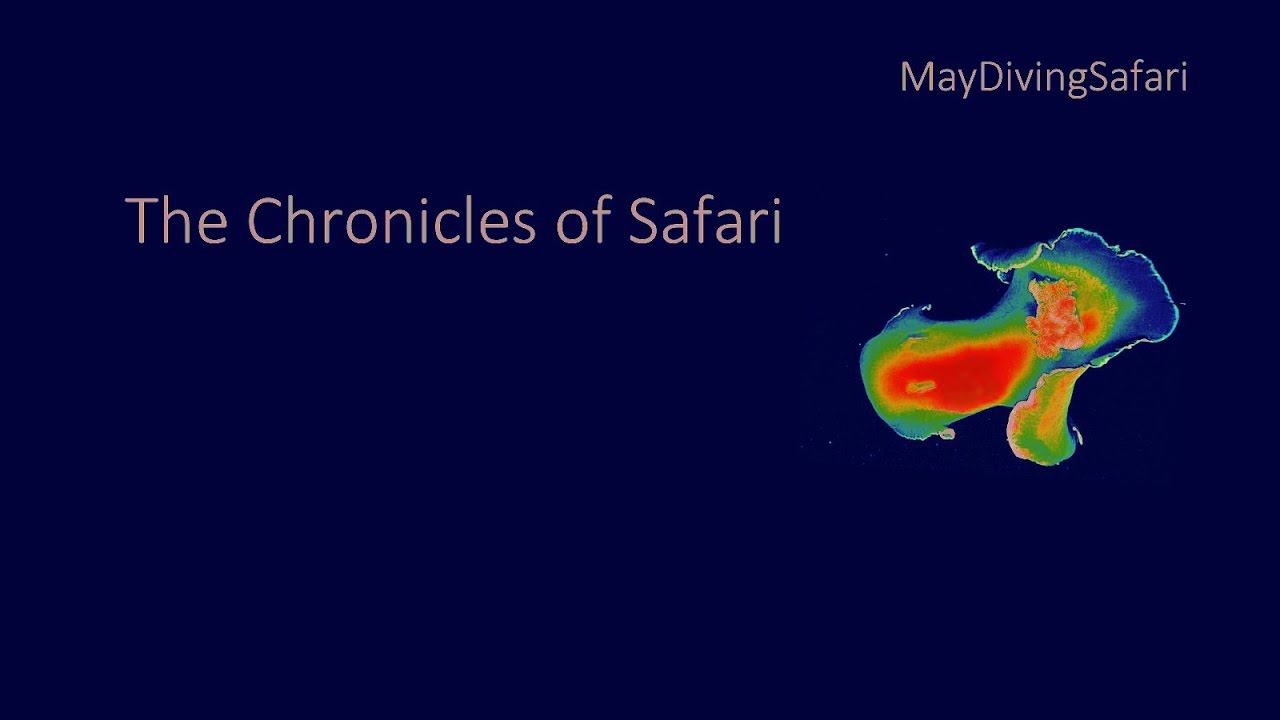 MayDivingSafari

The Chronicles of Safari